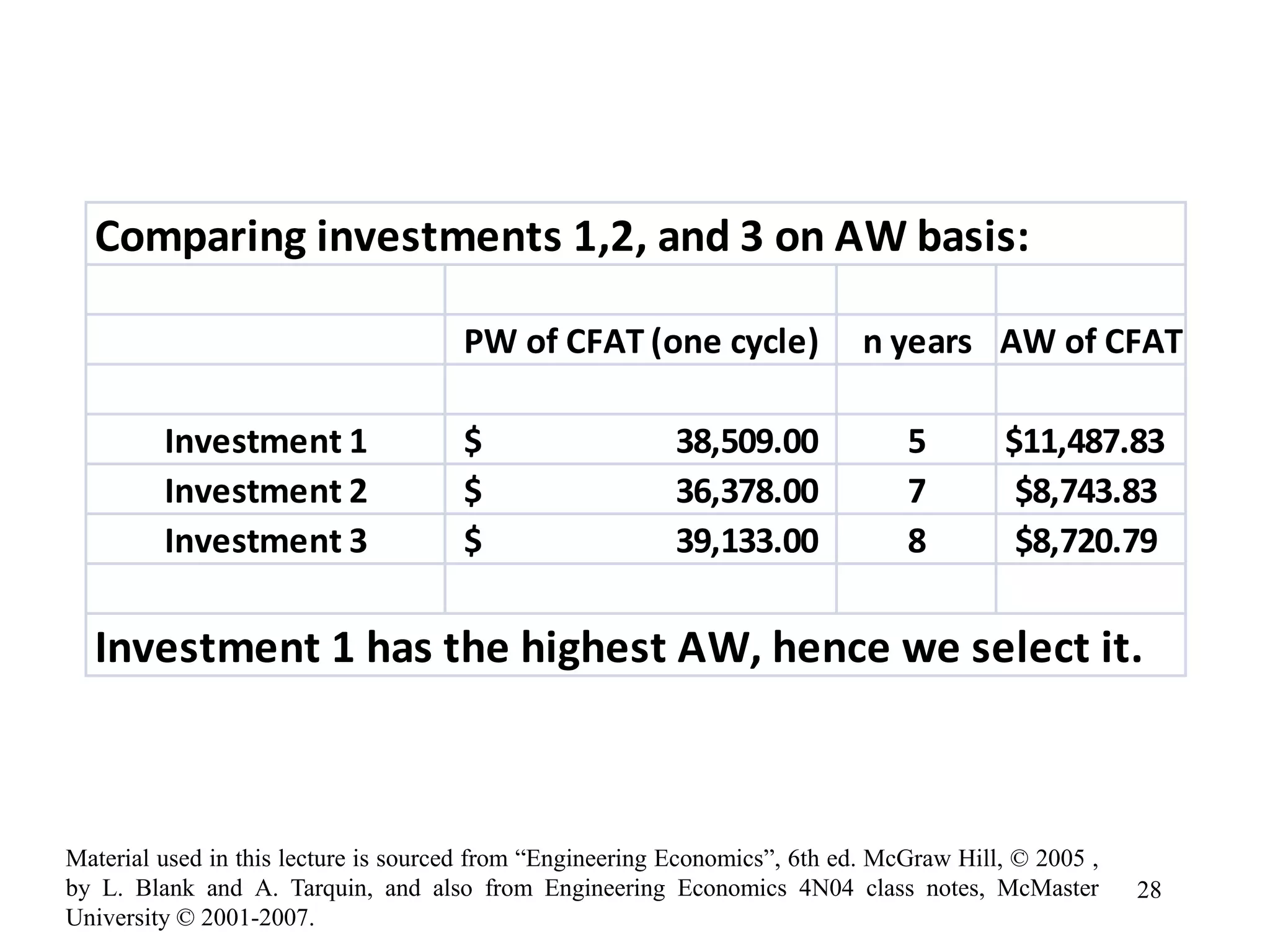 Comparing investments 1,2, and 3 on AW basis:

| | PW of CFAT (one cycle) | n years | AW of CFAT |
|---|---|---|---|
| Investment 1 | $ 38,509.00 | 5 | $11,487.83 |
| Investment 2 | $ 36,378.00 | 7 | $8,743.83 |
| Investment 3 | $ 39,133.00 | 8 | $8,720.79 |

Investment 1 has the highest AW, hence we select it.

Material used in this lecture is sourced from “Engineering Economics”, 6th ed. McGraw Hill, © 2005 , by L. Blank and A. Tarquin, and also from Engineering Economics 4N04 class notes, McMaster University © 2001-2007.

28